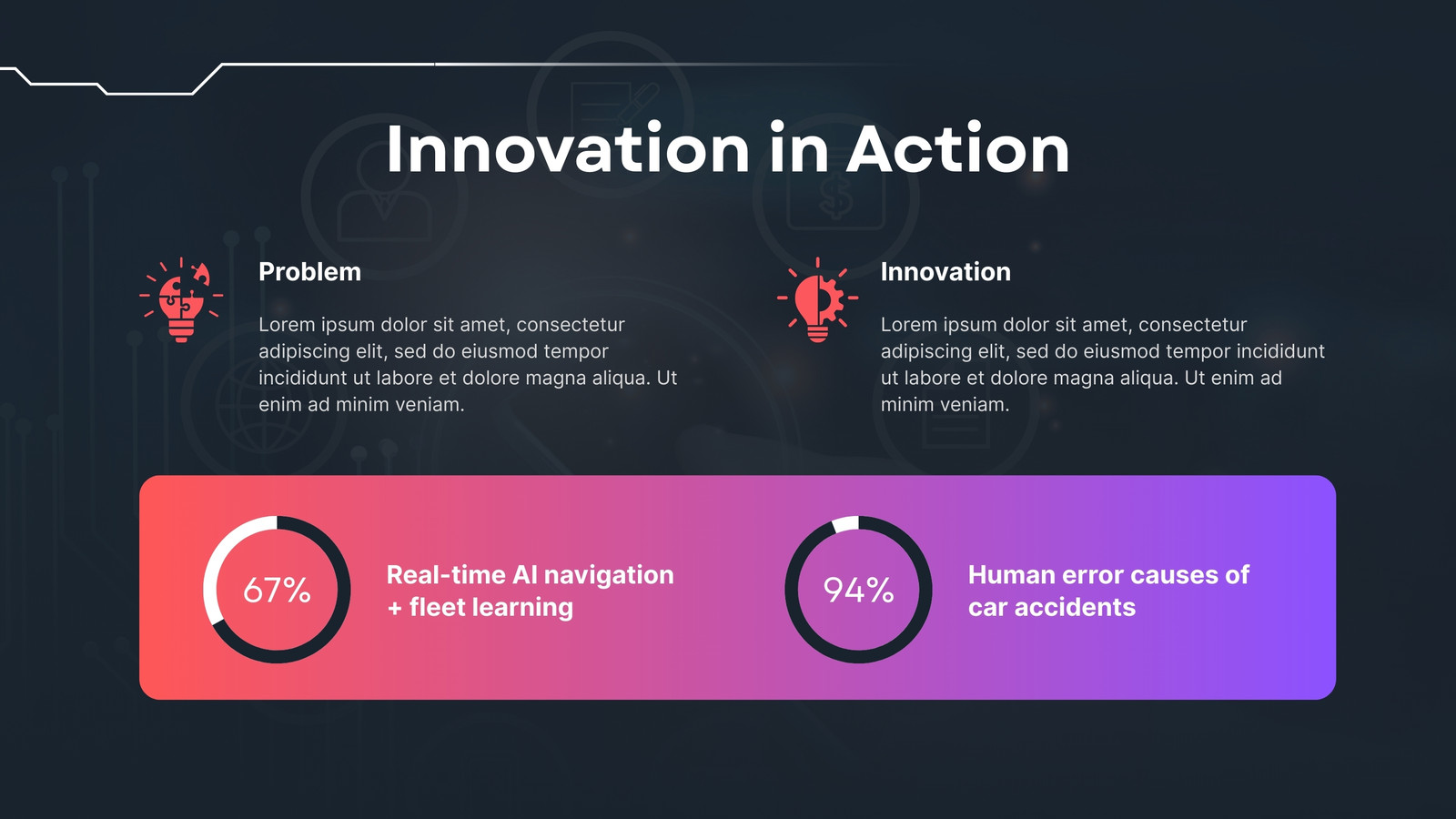 Innovation in Action

Problem

Lorem ipsum dolor sit amet, consectetur adipiscing elit, sed do eiusmod tempor incididunt ut labore et dolore magna aliqua. Ut enim ad minim veniam.

Innovation

Lorem ipsum dolor sit amet, consectetur adipiscing elit, sed do eiusmod tempor incididunt ut labore et dolore magna aliqua. Ut enim ad minim veniam.

67%

Real-time AI navigation + fleet learning

94%

Human error causes of car accidents